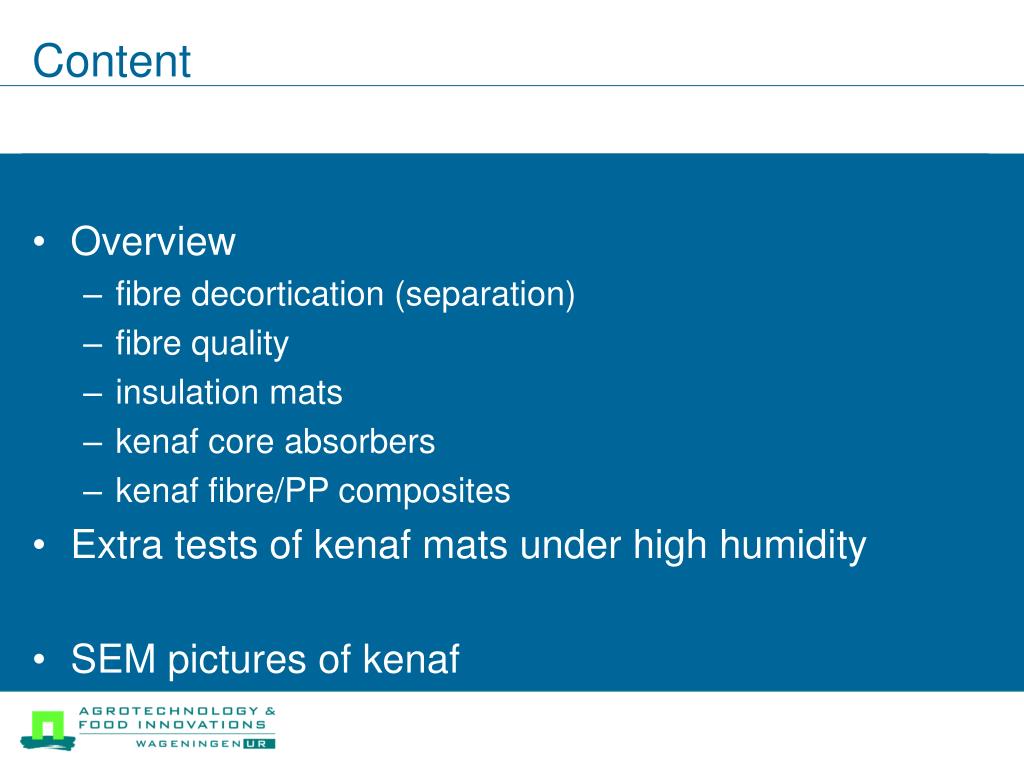 Content

• Overview
– fibre decortication (separation)
– fibre quality
– insulation mats
– kenaf core absorbers
– kenaf fibre/PP composites
• Extra tests of kenaf mats under high humidity

• SEM pictures of kenaf

AGROTECHNOLOGY & FOOD INNOVATIONS
WAGENINGEN UR